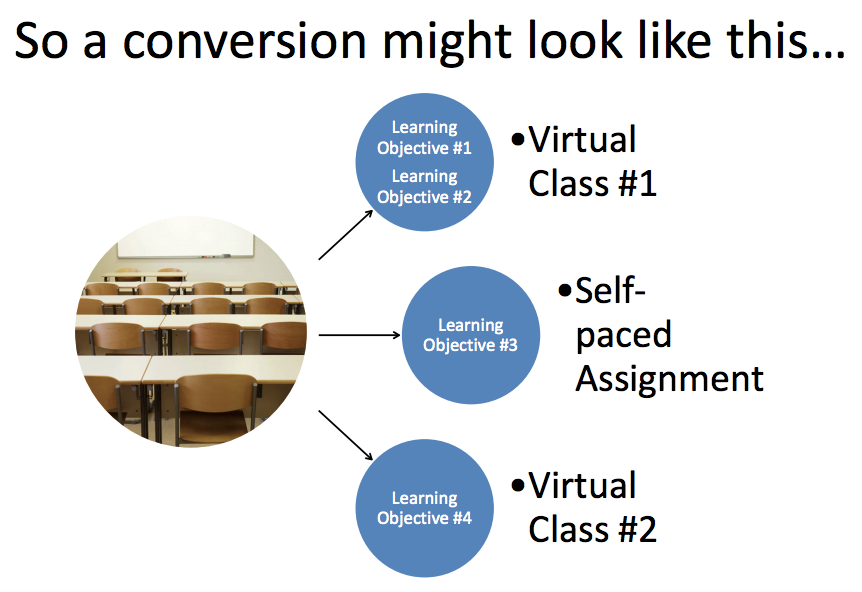 So a conversion might look like this…

Learning Objective #1
Learning Objective #2

•Virtual Class #1

Learning Objective #3

•Self-paced Assignment

Learning Objective #4

•Virtual Class #2